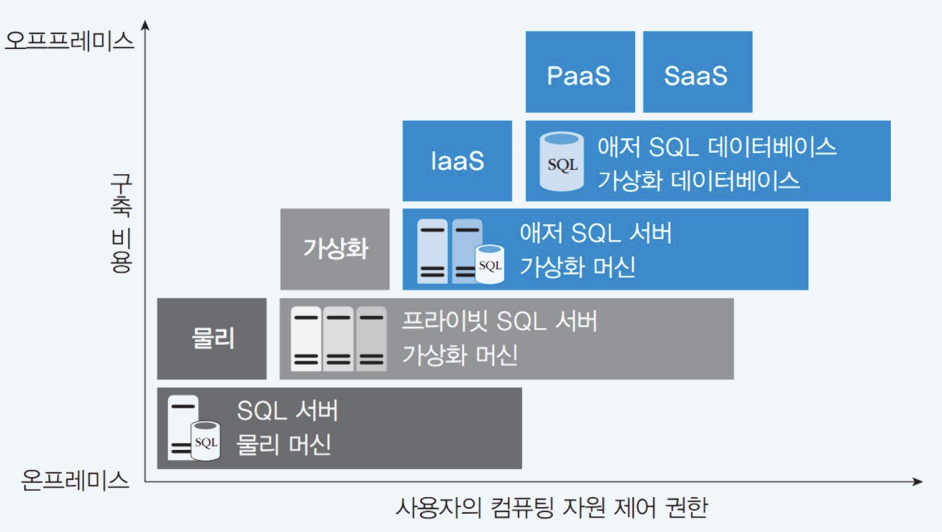 오프프레미스

구축 비용

온프레미스

PaaS

SaaS

IaaS

SQL

애저 SQL 데이터베이스
가상화 데이터베이스

가상화

SQL

애저 SQL 서버
가상화 머신

물리

프라이빗 SQL 서버
가상화 머신

SQL

SQL 서버
물리 머신

사용자의 컴퓨팅 자원 제어 권한